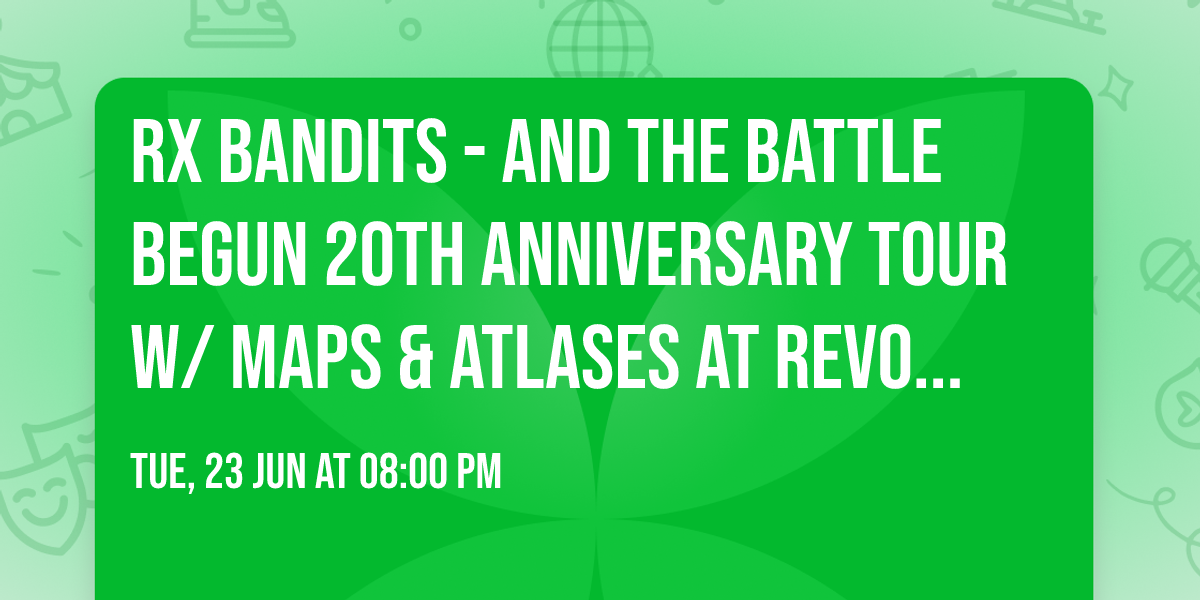 RX BANDITS - AND THE BATTLE BEGUN 20TH ANNIVERSARY TOUR W/ MAPS & ATLASES AT REVO...

TUE, 23 JUN AT 08:00 PM